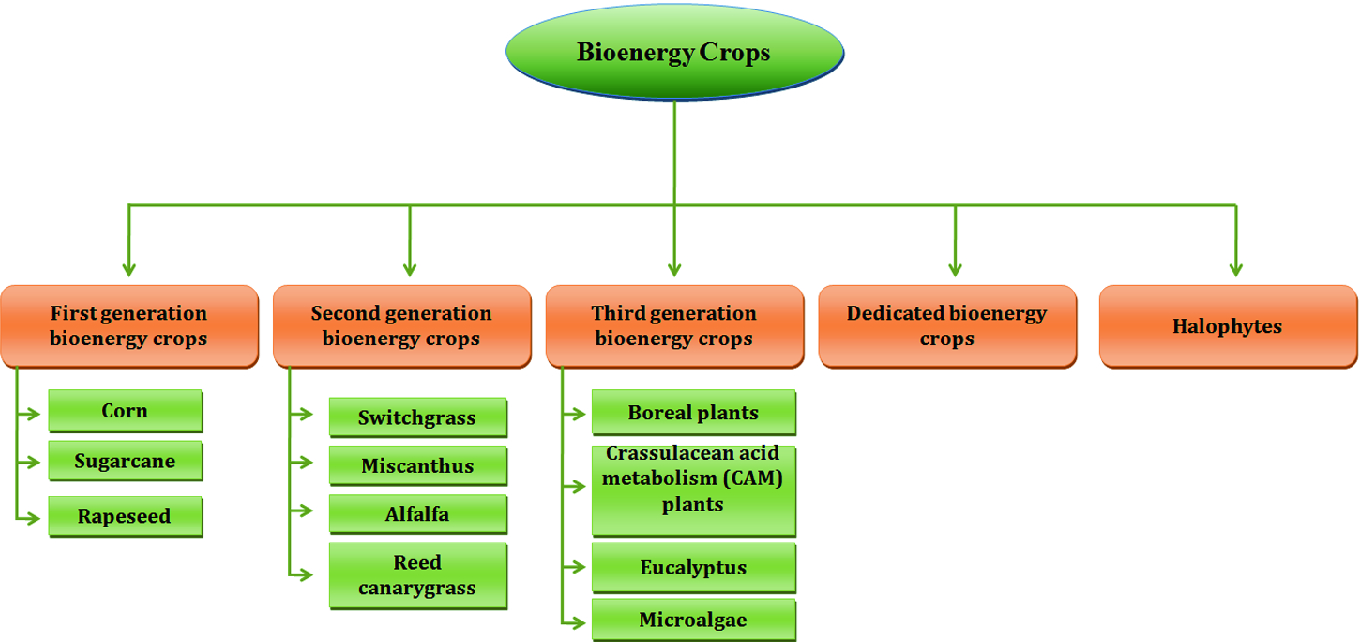 Bioenergy Crops

First generation bioenergy crops

Corn

Sugarcane

Rapeseed

Second generation bioenergy crops

Switchgrass

Miscanthus

Alfalfa

Reed canarygrass

Third generation bioenergy crops

Boreal plants

Crassulacean acid metabolism (CAM) plants

Eucalyptus

Microalgae

Dedicated bioenergy crops

Halophytes